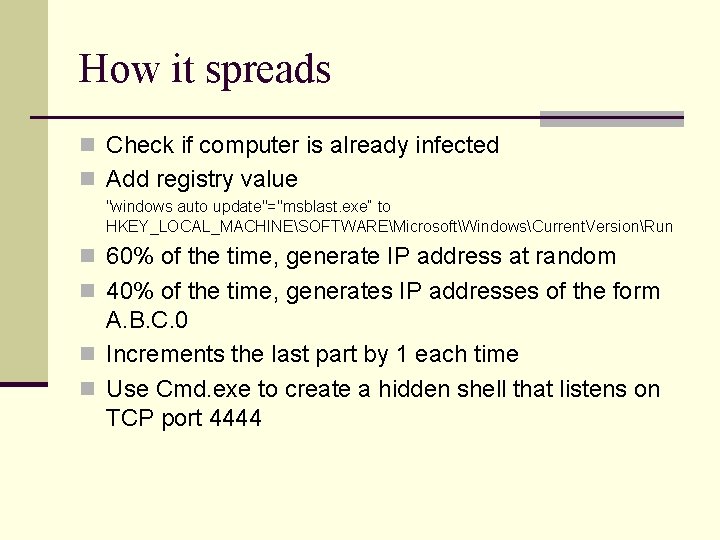 How it spreads

Check if computer is already infected

Add registry value

"windows auto update"="msblast.exe" to HKEY_LOCAL_MACHINE\SOFTWARE\Microsoft\Windows\CurrentVersion\Run

60% of the time, generate IP address at random

40% of the time, generates IP addresses of the form A.B.C.0

Increments the last part by 1 each time

Use Cmd.exe to create a hidden shell that listens on TCP port 4444